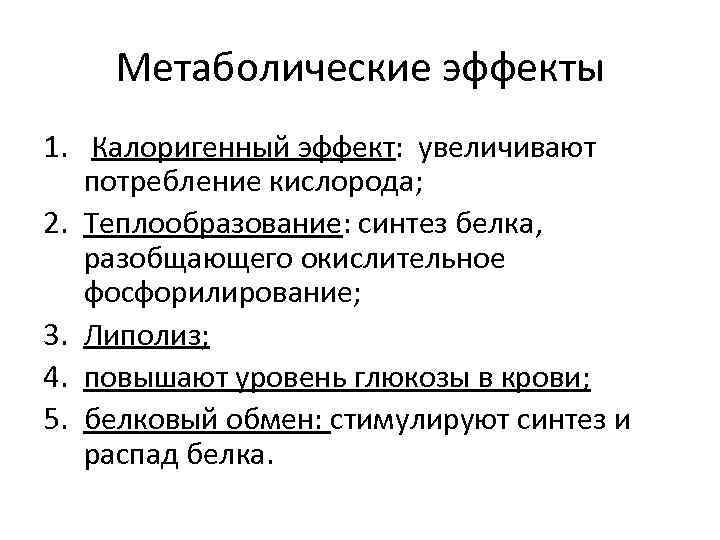 Метаболические эффекты

1. Калоригенный эффект: увеличивают потребление кислорода;
2. Теплообразование: синтез белка, разобщающего окислительное фосфорилирование;
3. Липолиз;
4. повышают уровень глюкозы в крови;
5. белковый обмен: стимулируют синтез и распад белка.